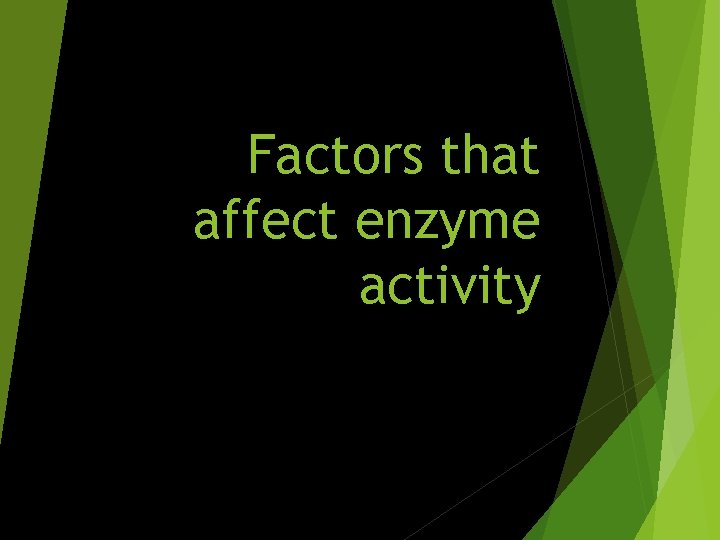 Factors that affect enzyme activity